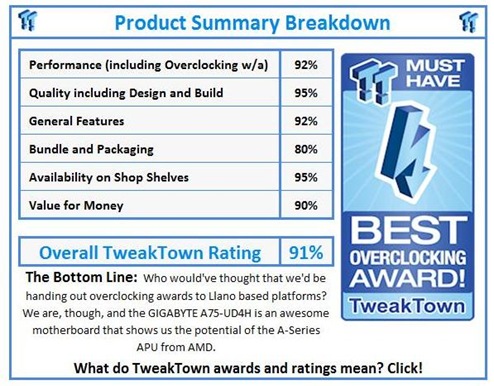 Product Summary Breakdown

| Performance (including Overclocking w/a) | 92% |
|---|---|
| Quality including Design and Build | 95% |
| General Features | 92% |
| Bundle and Packaging | 80% |
| Availability on Shop Shelves | 95% |
| Value for Money | 90% |

| Overall TweakTown Rating | 91% |
|---|---|

MUST HAVE

BEST OVERCLOCKING AWARD!

TweakTown

The Bottom Line: Who would've thought that we'd be handing out overclocking awards to Llano based platforms? We are, though, and the GIGABYTE A75-UD4H is an awesome motherboard that shows us the potential of the A-Series APU from AMD.

What do TweakTown awards and ratings mean? Click!